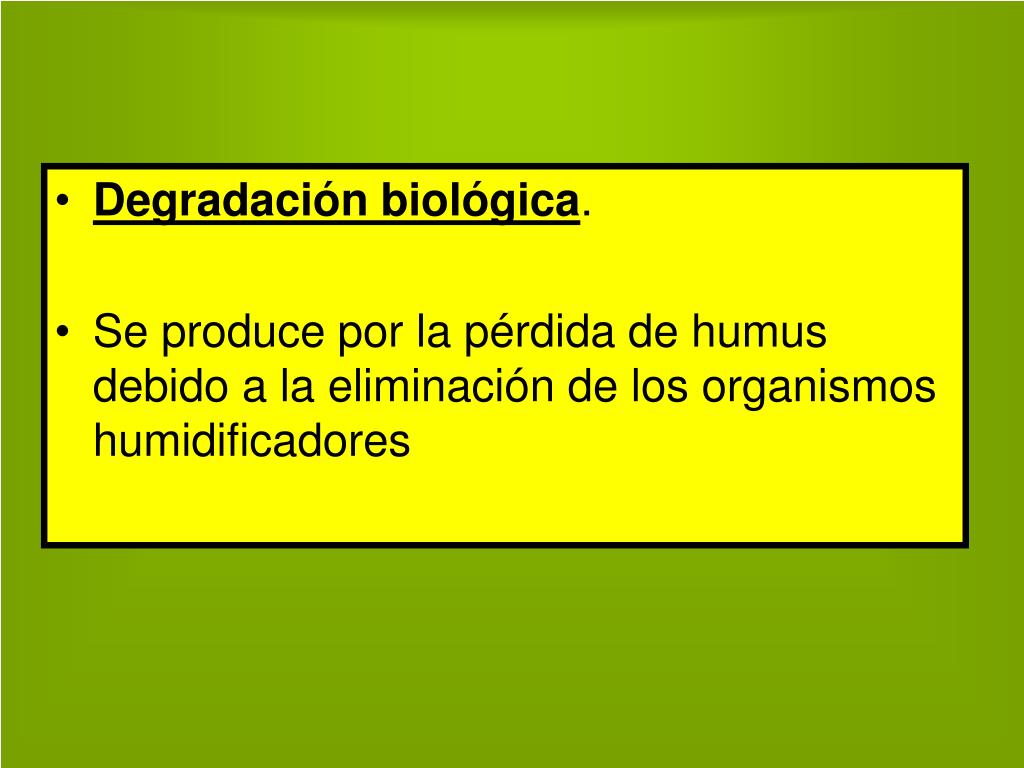 • Degradación biológica.

• Se produce por la pérdida de humus debido a la eliminación de los organismos humidificadores